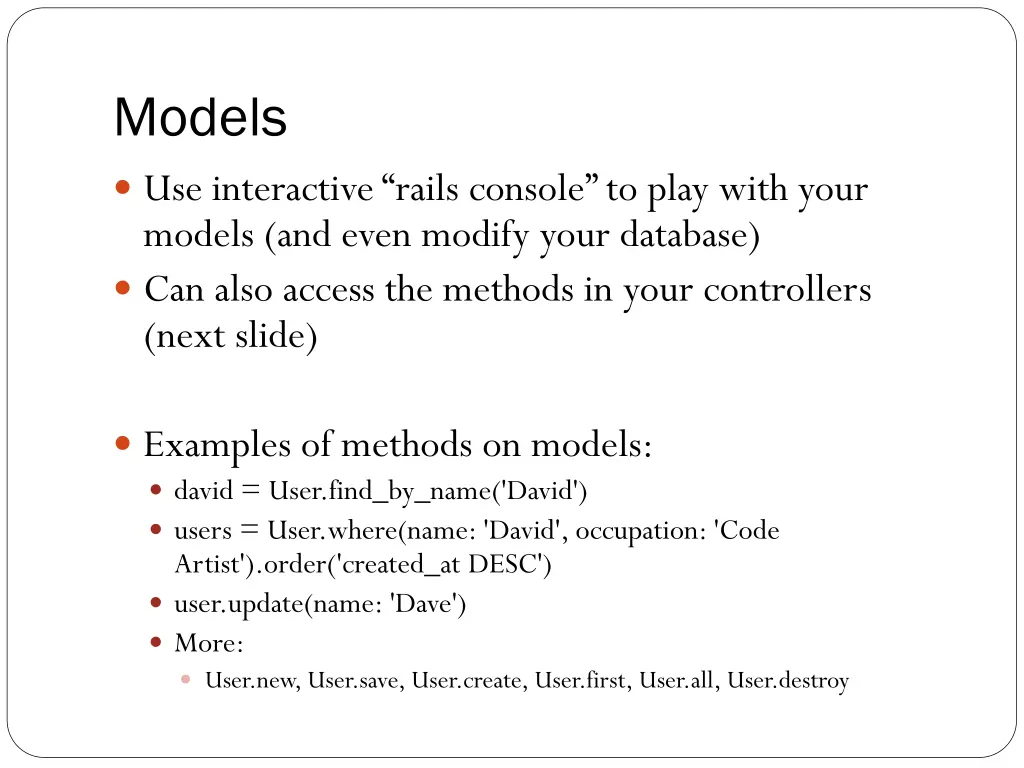 Models

Use interactive “rails console” to play with your models (and even modify your database)

Can also access the methods in your controllers (next slide)

Examples of methods on models:

david = User.find_by_name('David')

users = User.where(name: 'David', occupation: 'Code Artist').order('created_at DESC')

user.update(name: 'Dave')

More:

User.new, User.save, User.create, User.first, User.all, User.destroy